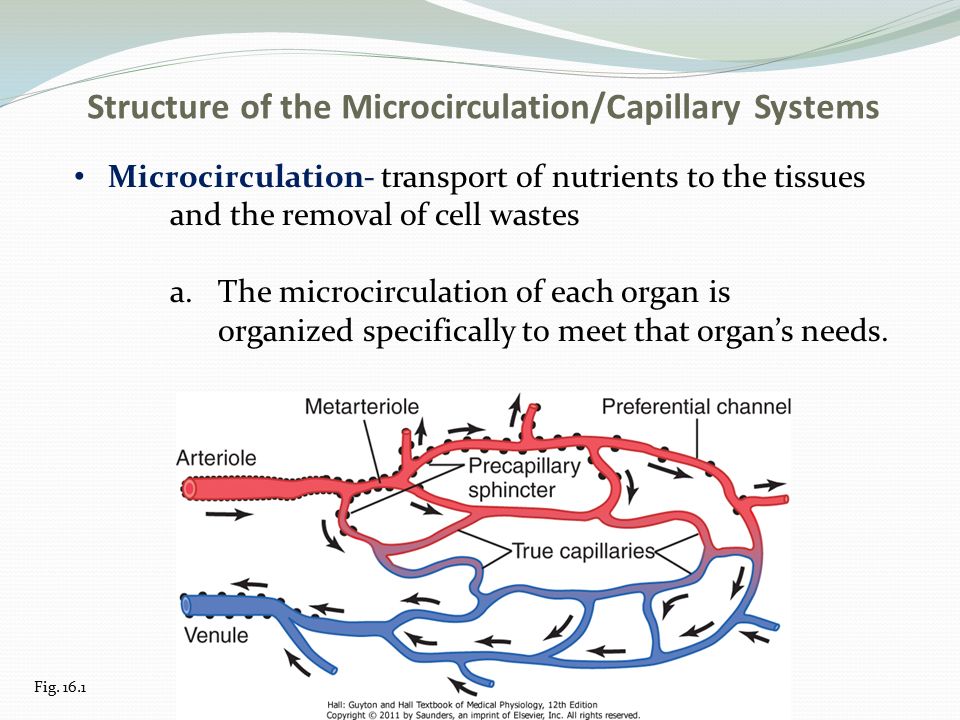 Structure of the Microcirculation/Capillary Systems

• Microcirculation- transport of nutrients to the tissues and the removal of cell wastes

a. The microcirculation of each organ is organized specifically to meet that organ's needs.

Metarteriole

Preferential channel

Arteriole

Precapillary sphincter

True capillaries

Venule

Fig. 16.1

Hall: Guyton and Hall Textbook of Medical Physiology, 12th Edition
Copyright © 2011 by Saunders, an imprint of Elsevier, Inc. All rights reserved.